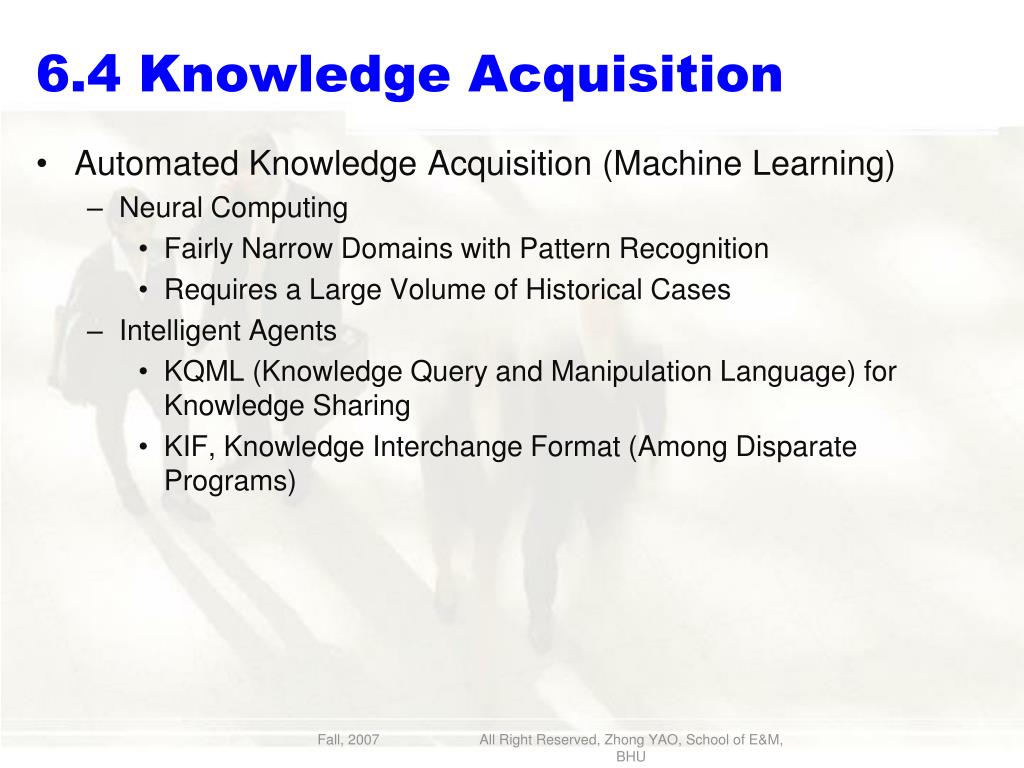 6.4 Knowledge Acquisition

• Automated Knowledge Acquisition (Machine Learning)
 – Neural Computing
  • Fairly Narrow Domains with Pattern Recognition
  • Requires a Large Volume of Historical Cases
 – Intelligent Agents
  • KQML (Knowledge Query and Manipulation Language) for Knowledge Sharing
  • KIF, Knowledge Interchange Format (Among Disparate Programs)

Fall, 2007

All Right Reserved, Zhong YAO, School of E&M, BHU